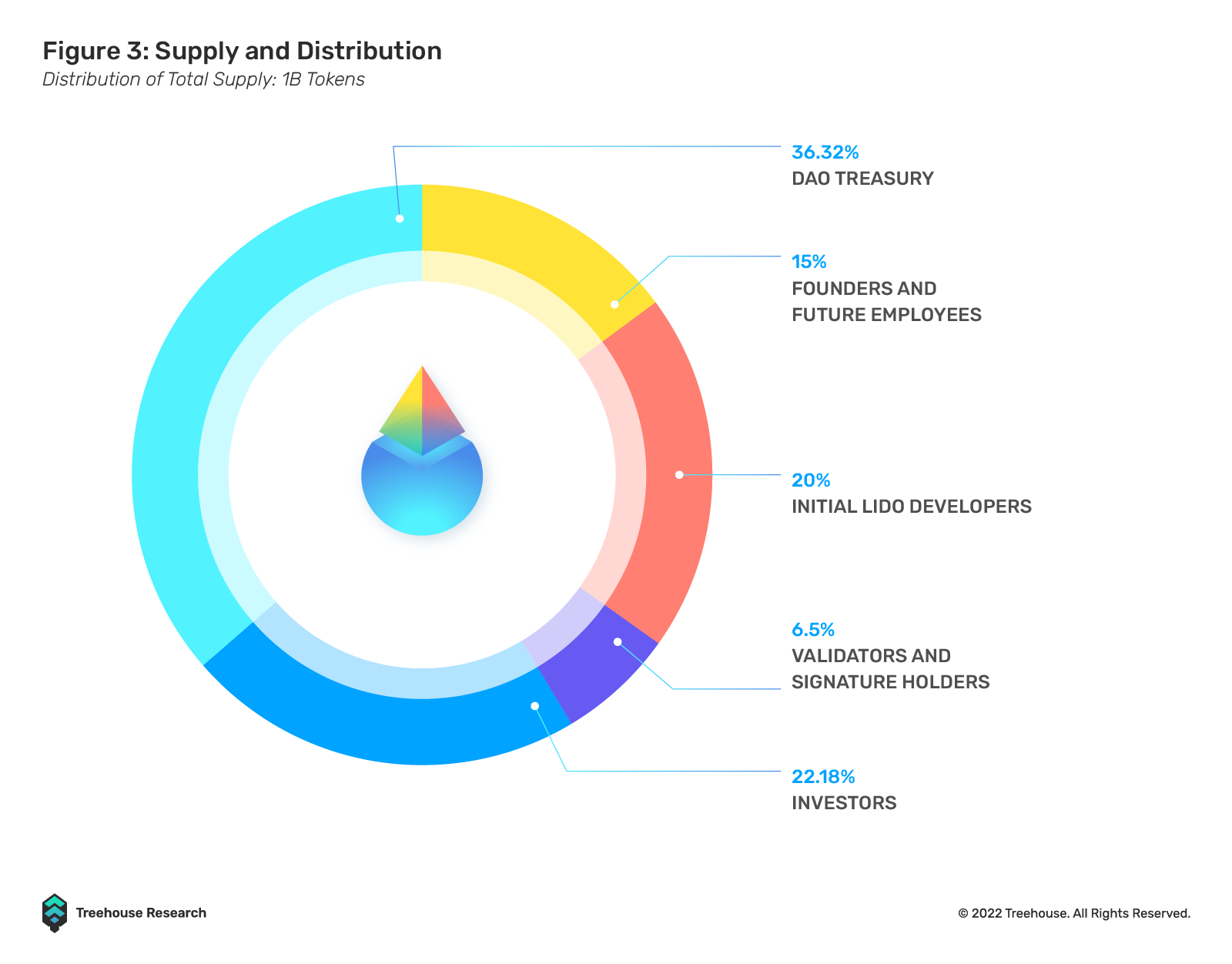 Figure 3: Supply and Distribution
Distribution of Total Supply: 1B Tokens

36.32%
DAO TREASURY

15%
FOUNDERS AND FUTURE EMPLOYEES

20%
INITIAL LIDO DEVELOPERS

6.5%
VALIDATORS AND SIGNATURE HOLDERS

22.18%
INVESTORS

Treehouse Research

© 2022 Treehouse. All Rights Reserved.